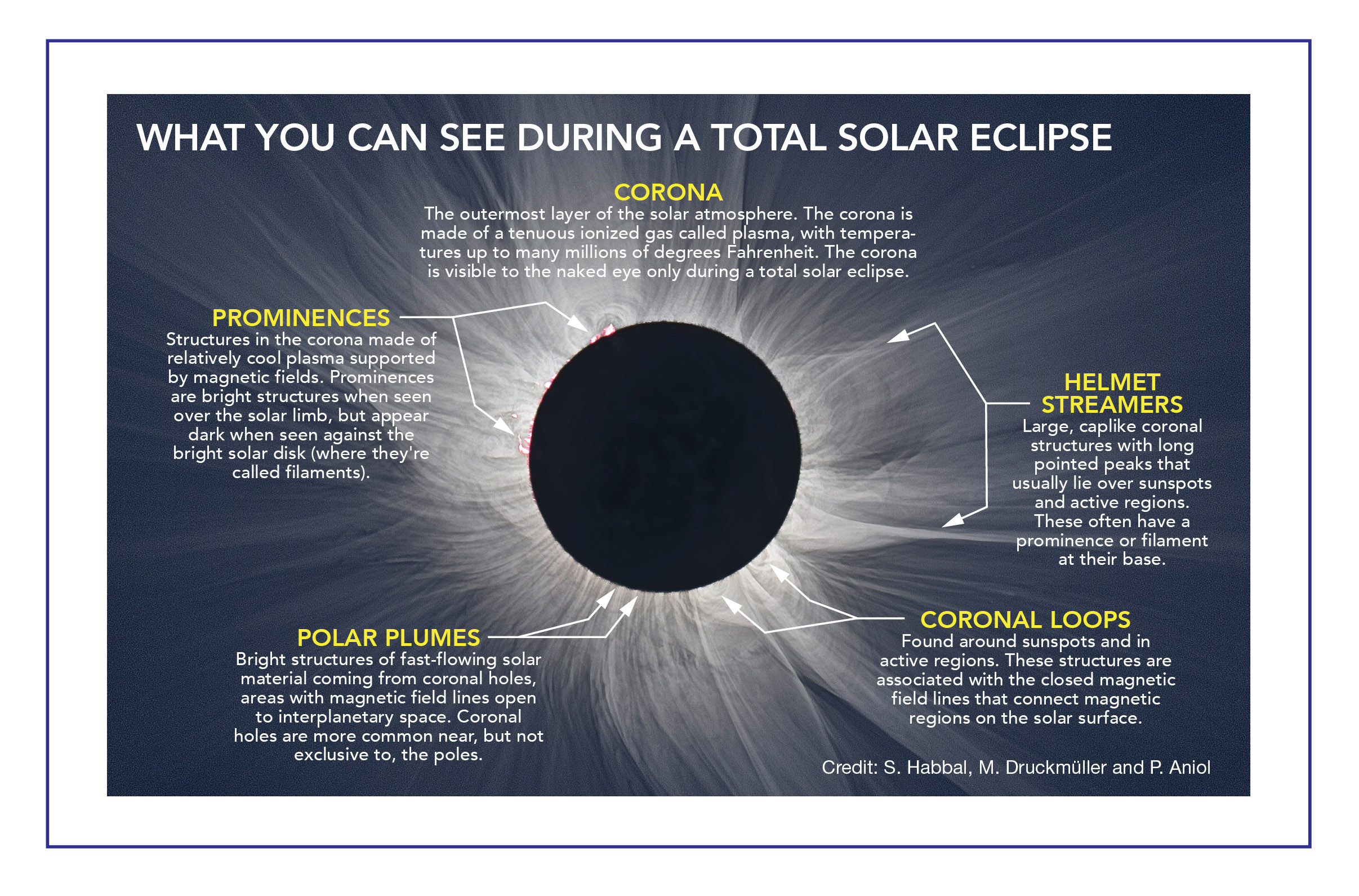 WHAT YOU CAN SEE DURING A TOTAL SOLAR ECLIPSE

CORONA
The outermost layer of the solar atmosphere. The corona is made of a tenuous ionized gas called plasma, with temperatures up to many millions of degrees Fahrenheit. The corona is visible to the naked eye only during a total solar eclipse.

PROMINENCES
Structures in the corona made of relatively cool plasma supported by magnetic fields. Prominences are bright structures when seen over the solar limb, but appear dark when seen against the bright solar disk (where they're called filaments).

HELMET STREAMERS
Large, caplike coronal structures with long pointed peaks that usually lie over sunspots and active regions. These often have a prominence or filament at their base.

POLAR PLUMES
Bright structures of fast-flowing solar material coming from coronal holes, areas with magnetic field lines open to interplanetary space. Coronal holes are more common near, but not exclusive to, the poles.

CORONAL LOOPS
Found around sunspots and in active regions. These structures are associated with the closed magnetic field lines that connect magnetic regions on the solar surface.

Credit: S. Habbal, M. Druckmüller and P. Aniol